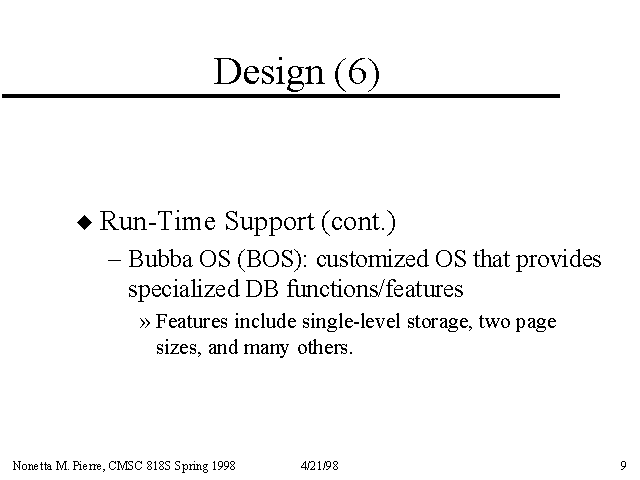 Design (6)

◆ Run-Time Support (cont.)

– Bubba OS (BOS): customized OS that provides specialized DB functions/features

» Features include single-level storage, two page sizes, and many others.

Nonetta M. Pierre, CMSC 818S Spring 1998 4/21/98 9